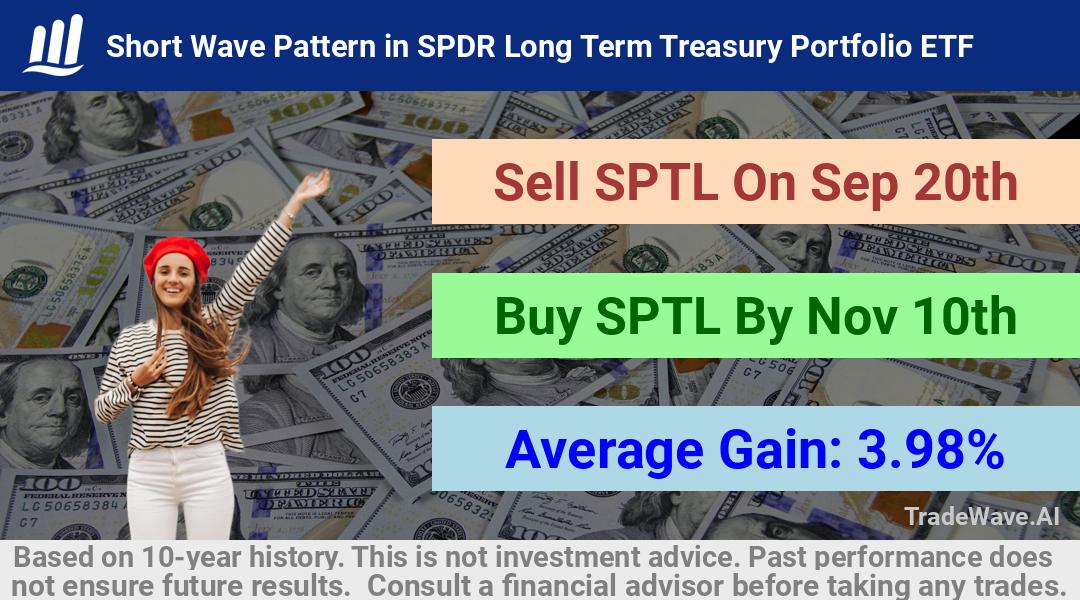 Short Wave Pattern in SPDR Long Term Treasury Portfolio ETF

Sell SPTL On Sep 20th

Buy SPTL By Nov 10th

Average Gain: 3.98%

TradeWave.AI

Based on 10-year history. This is not investment advice. Past performance does not ensure future results. Consult a financial advisor before taking any trades.